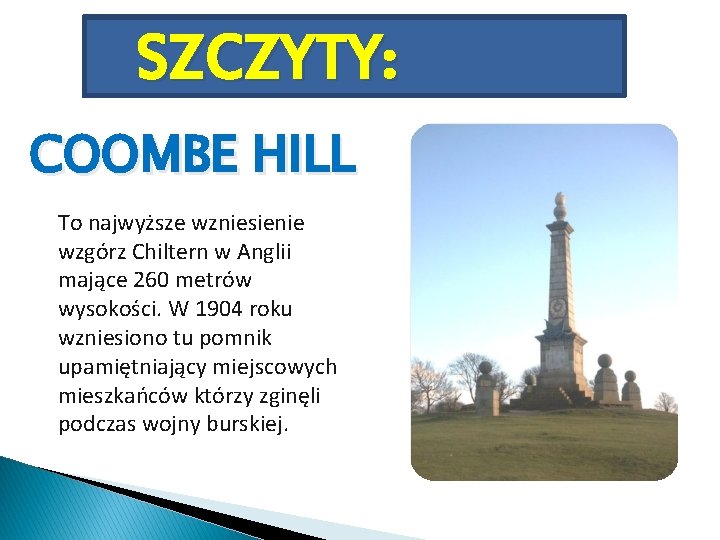 SZCZYTY:

COOMBE HILL

To najwyższe wzniesienie wzgórz Chiltern w Anglii mające 260 metrów wysokości. W 1904 roku wzniesiono tu pomnik upamiętniający miejscowych mieszkańców którzy zginęli podczas wojny burskiej.